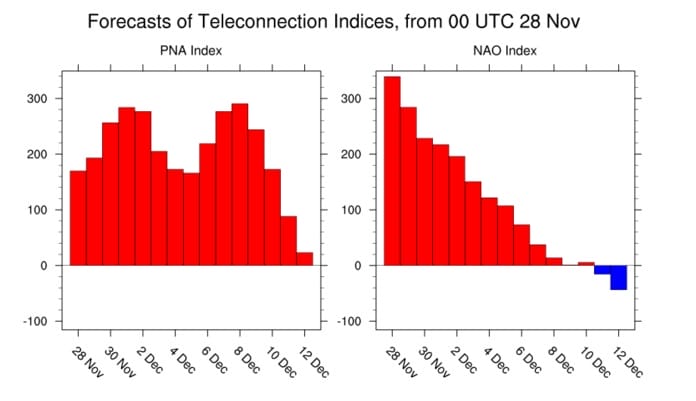 Forecasts of Teleconnection Indices, from 00 UTC 28 Nov

PNA Index

300
200
100
0
-100

28 Nov
30 Nov
2 Dec
4 Dec
6 Dec
8 Dec
10 Dec
12 Dec

NAO Index

300
200
100
0
-100

28 Nov
30 Nov
2 Dec
4 Dec
6 Dec
8 Dec
10 Dec
12 Dec